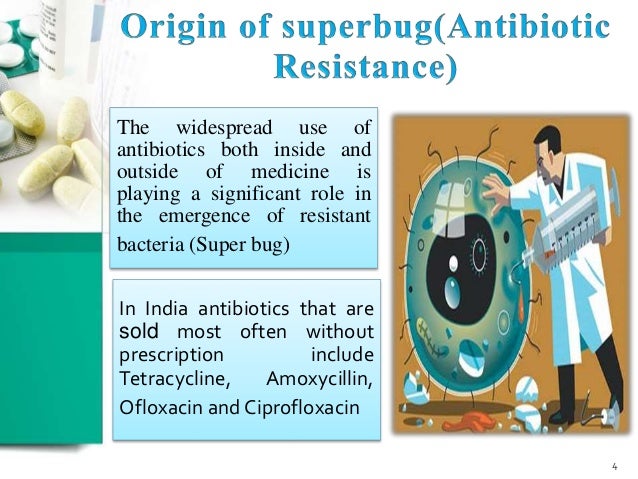 Origin of superbug(Antibiotic Resistance)

The widespread use of antibiotics both inside and outside of medicine is playing a significant role in the emergence of resistant bacteria (Super bug)

In India antibiotics that are sold most often without prescription include Tetracycline, Amoxycillin, Ofloxacin and Ciprofloxacin

4